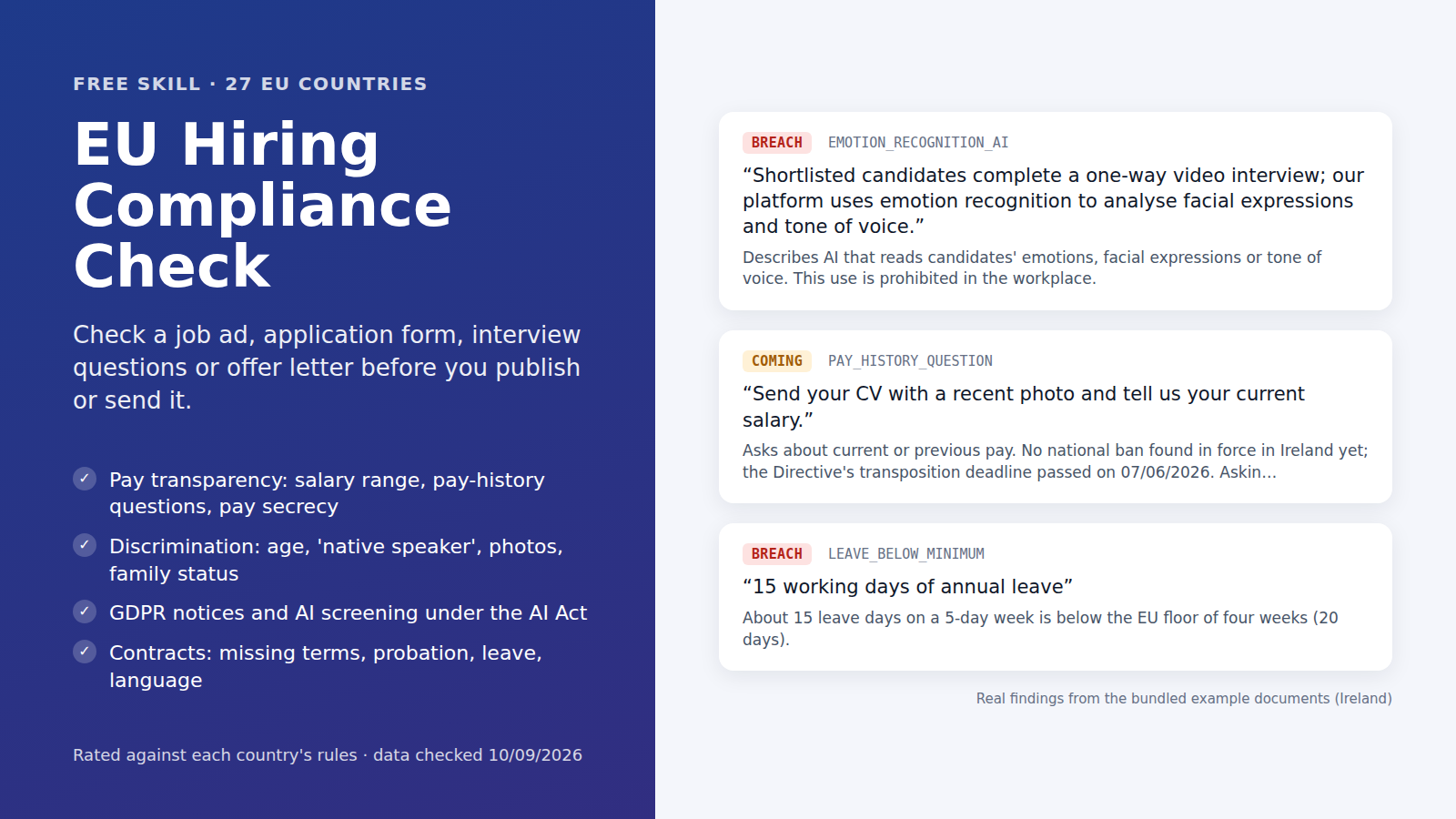 FREE SKILL · 27 EU COUNTRIES

EU Hiring Compliance Check

Check a job ad, application form, interview questions or offer letter before you publish or send it.

✓ Pay transparency: salary range, pay-history questions, pay secrecy

✓ Discrimination: age, 'native speaker', photos, family status

✓ GDPR notices and AI screening under the AI Act

✓ Contracts: missing terms, probation, leave, language

Rated against each country's rules · data checked 10/09/2026

BREACH EMOTION_RECOGNITION_AI

“Shortlisted candidates complete a one-way video interview; our platform uses emotion recognition to analyse facial expressions and tone of voice.”

Describes AI that reads candidates' emotions, facial expressions or tone of voice. This use is prohibited in the workplace.

COMING PAY_HISTORY_QUESTION

“Send your CV with a recent photo and tell us your current salary.”

Asks about current or previous pay. No national ban found in force in Ireland yet; the Directive's transposition deadline passed on 07/06/2026. Askin...

BREACH LEAVE_BELOW_MINIMUM

“15 working days of annual leave”

About 15 leave days on a 5-day week is below the EU floor of four weeks (20 days).

Real findings from the bundled example documents (Ireland)